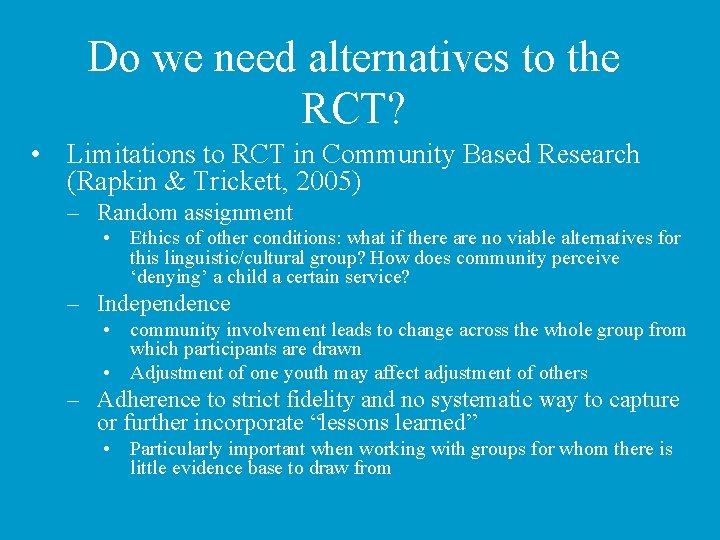 Do we need alternatives to the RCT?

• Limitations to RCT in Community Based Research (Rapkin & Trickett, 2005)

– Random assignment

• Ethics of other conditions: what if there are no viable alternatives for this linguistic/cultural group? How does community perceive ‘denying’ a child a certain service?

– Independence

• community involvement leads to change across the whole group from which participants are drawn

• Adjustment of one youth may affect adjustment of others

– Adherence to strict fidelity and no systematic way to capture or further incorporate “lessons learned”

• Particularly important when working with groups for whom there is little evidence base to draw from